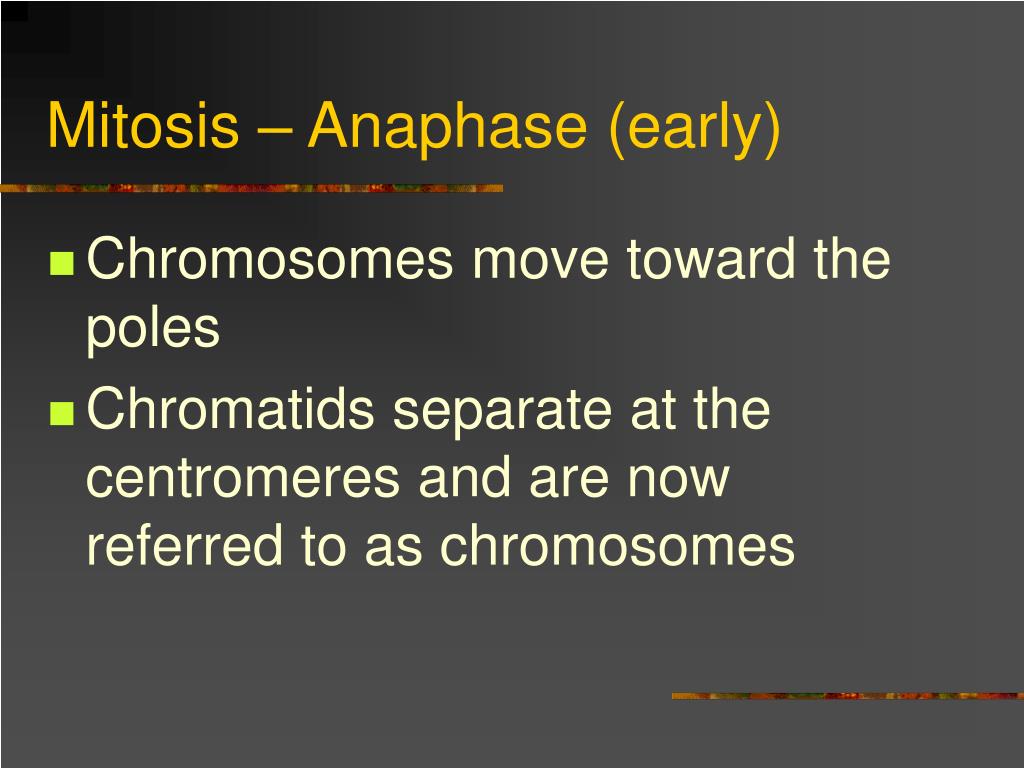 Mitosis – Anaphase (early)

Chromosomes move toward the poles

Chromatids separate at the centromeres and are now referred to as chromosomes